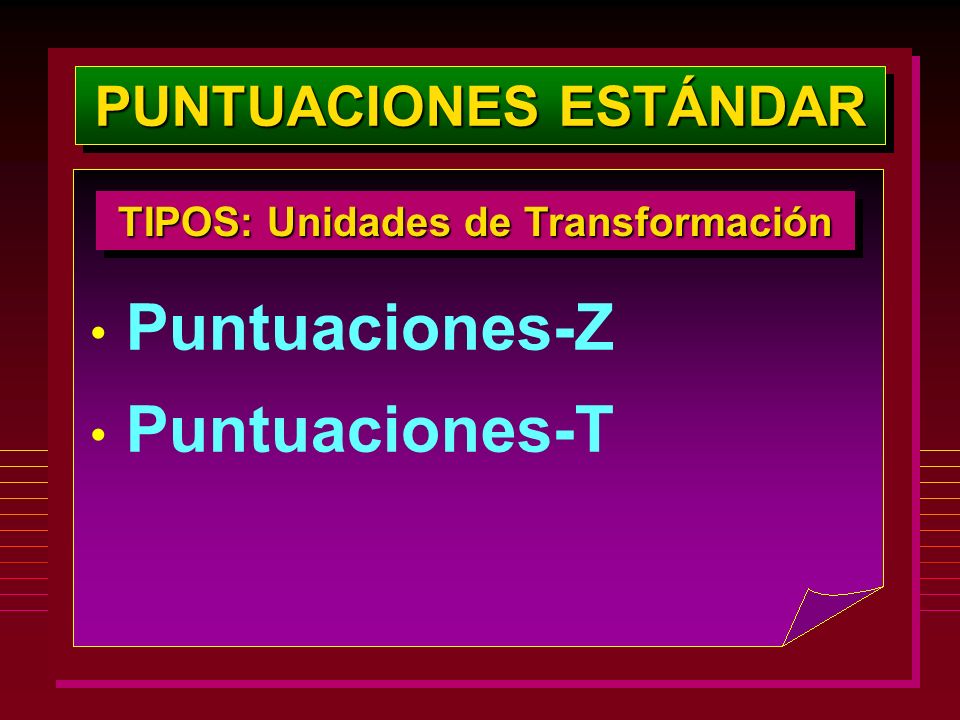 PUNTUACIONES ESTÁNDAR

TIPOS: Unidades de Transformación

• Puntuaciones-Z
• Puntuaciones-T